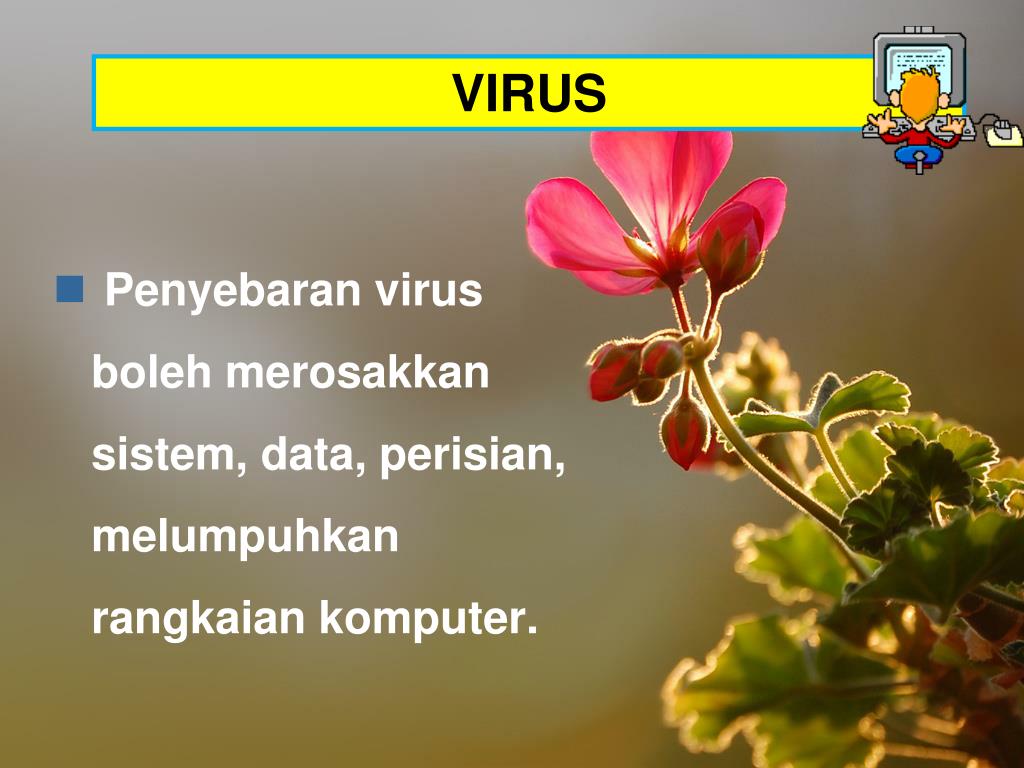 VIRUS

Penyebaran virus boleh merosakkan sistem, data, perisian, melumpuhkan rangkaian komputer.